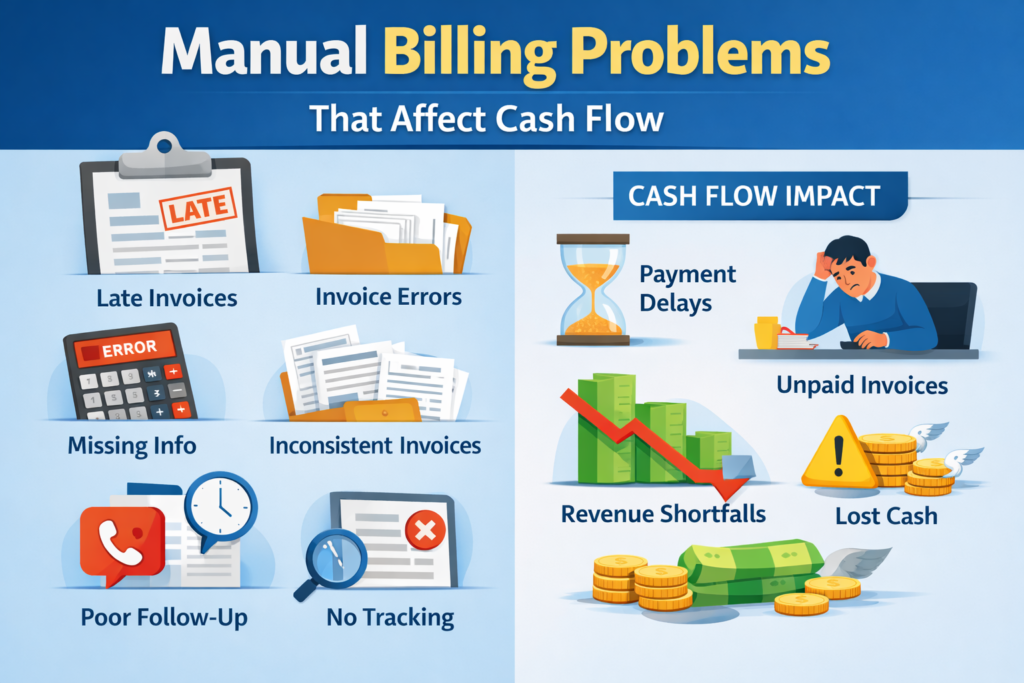 Manual Billing Problems
That Affect Cash Flow

LATE

Late Invoices

Invoice Errors

ERROR

Missing Info

Inconsistent Invoices

Poor Follow-Up

No Tracking

CASH FLOW IMPACT

Payment Delays

Unpaid Invoices

Revenue Shortfalls

Lost Cash